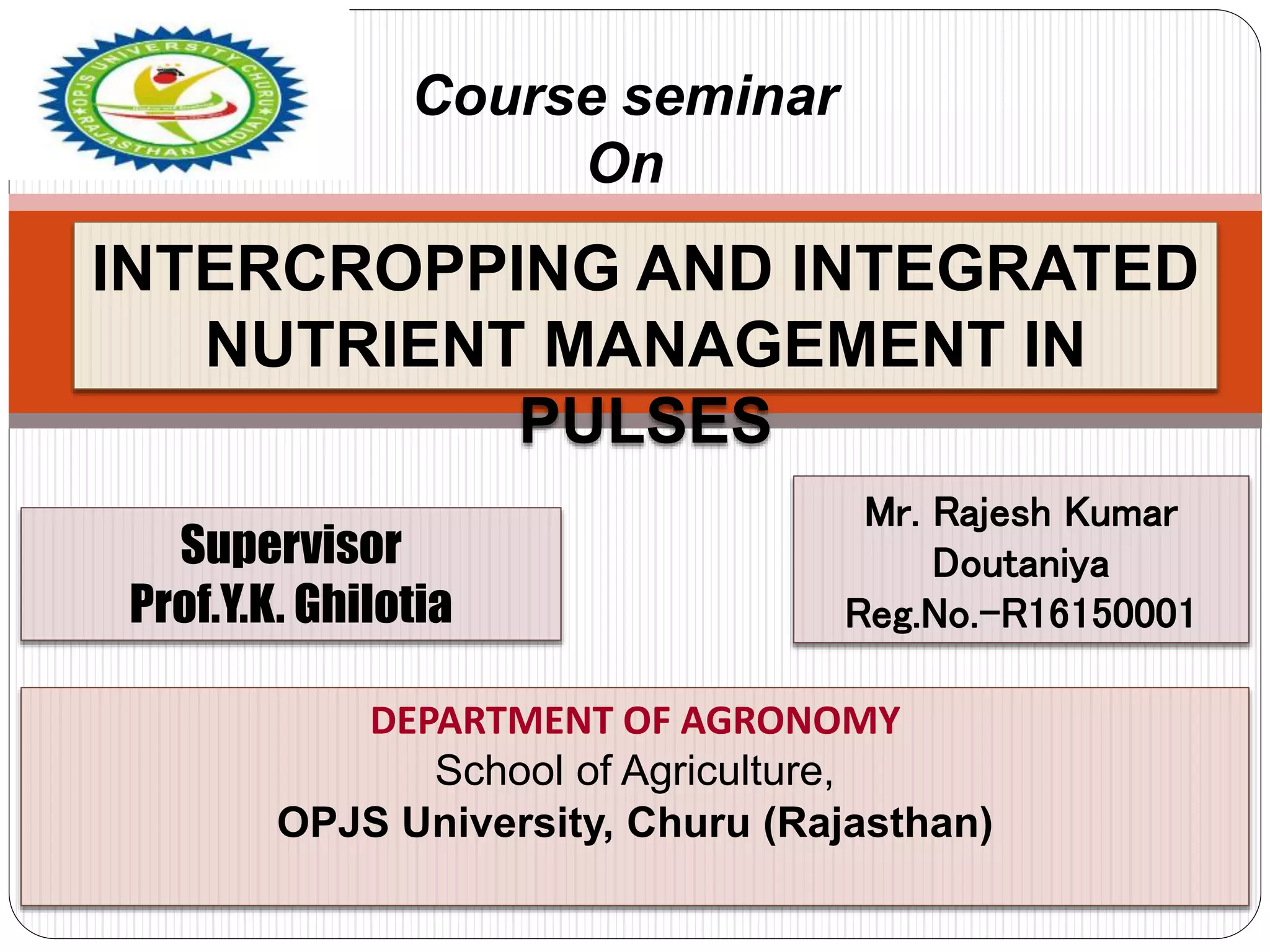 OPJS UNIVERSITY CHURU
RAJASTHAN (INDIA)

Course seminar
On

INTERCROPPING AND INTEGRATED NUTRIENT MANAGEMENT IN PULSES

Supervisor
Prof.Y.K. Ghilotia

Mr. Rajesh Kumar Doutaniya
Reg.No.-R16150001

DEPARTMENT OF AGRONOMY
School of Agriculture,
OPJS University, Churu (Rajasthan)